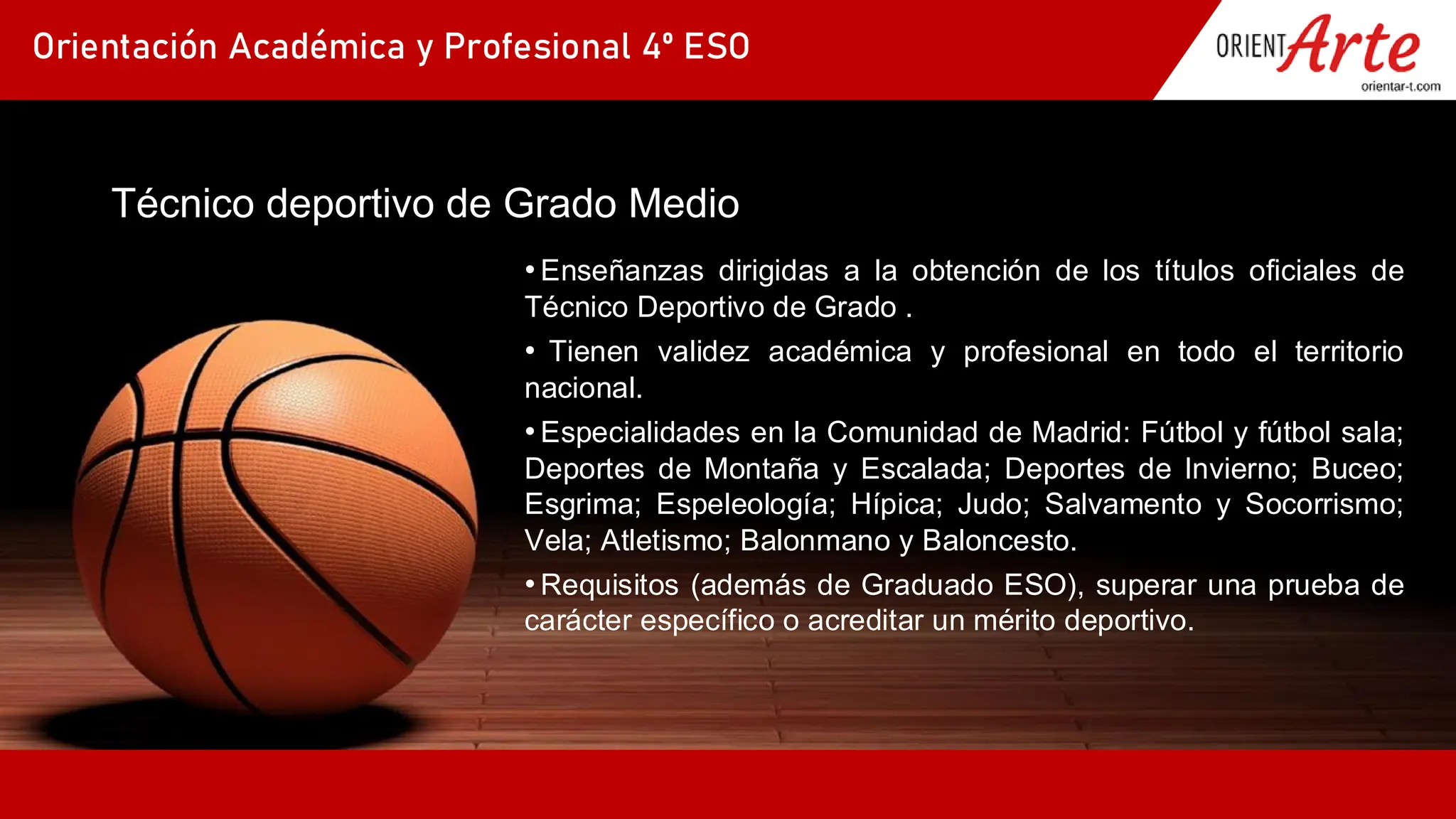 Orientación Académica y Profesional 4º ESO

ORIENTArte
orientar-t.com

Técnico deportivo de Grado Medio

• Enseñanzas dirigidas a la obtención de los títulos oficiales de Técnico Deportivo de Grado .

• Tienen validez académica y profesional en todo el territorio nacional.

• Especialidades en la Comunidad de Madrid: Fútbol y fútbol sala; Deportes de Montaña y Escalada; Deportes de Invierno; Buceo; Esgrima; Espeleología; Hípica; Judo; Salvamento y Socorrismo; Vela; Atletismo; Balonmano y Baloncesto.

• Requisitos (además de Graduado ESO), superar una prueba de carácter específico o acreditar un mérito deportivo.